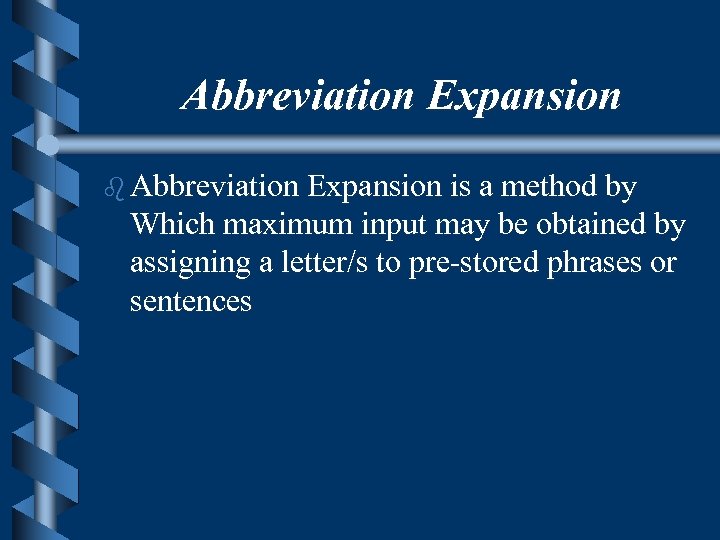 Abbreviation Expansion

Abbreviation Expansion is a method by Which maximum input may be obtained by assigning a letter/s to pre-stored phrases or sentences